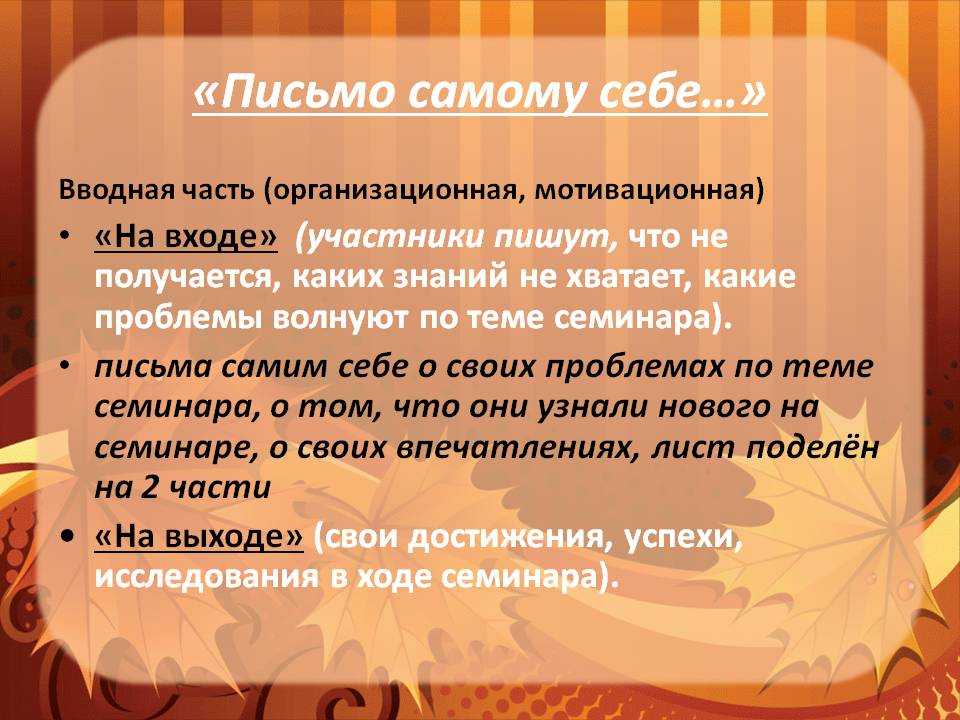 «Письмо самому себе…»

Вводная часть (организационная, мотивационная)

• «На входе» (участники пишут, что не получается, каких знаний не хватает, какие проблемы волнуют по теме семинара).

• письма самим себе о своих проблемах по теме семинара, о том, что они узнали нового на семинаре, о своих впечатлениях, лист поделён на 2 части

• «На выходе» (свои достижения, успехи, исследования в ходе семинара).